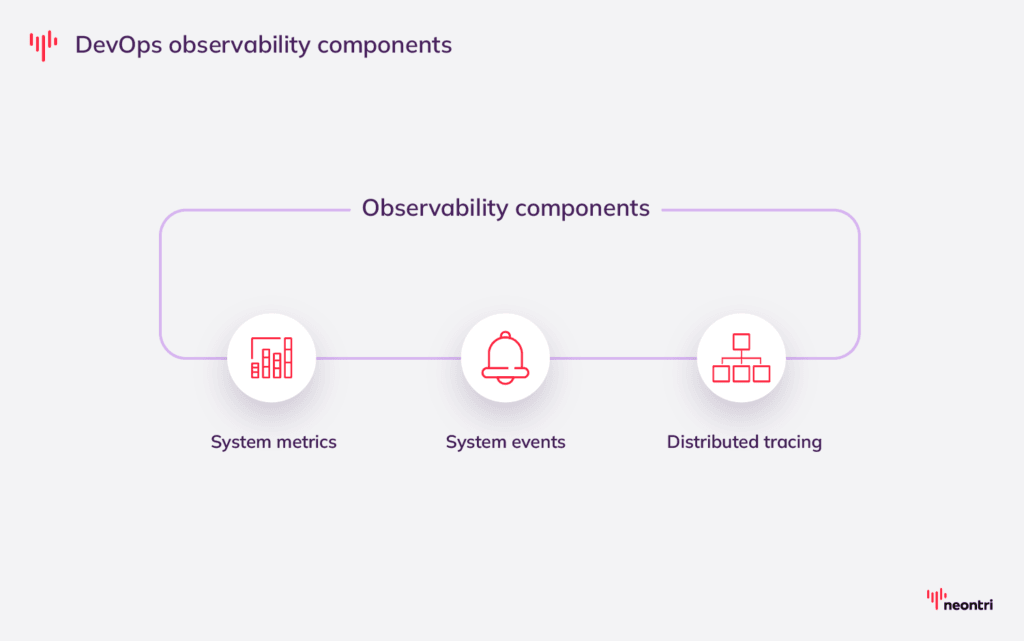 DevOps observability components

Observability components

System metrics

System events

Distributed tracing

neontri